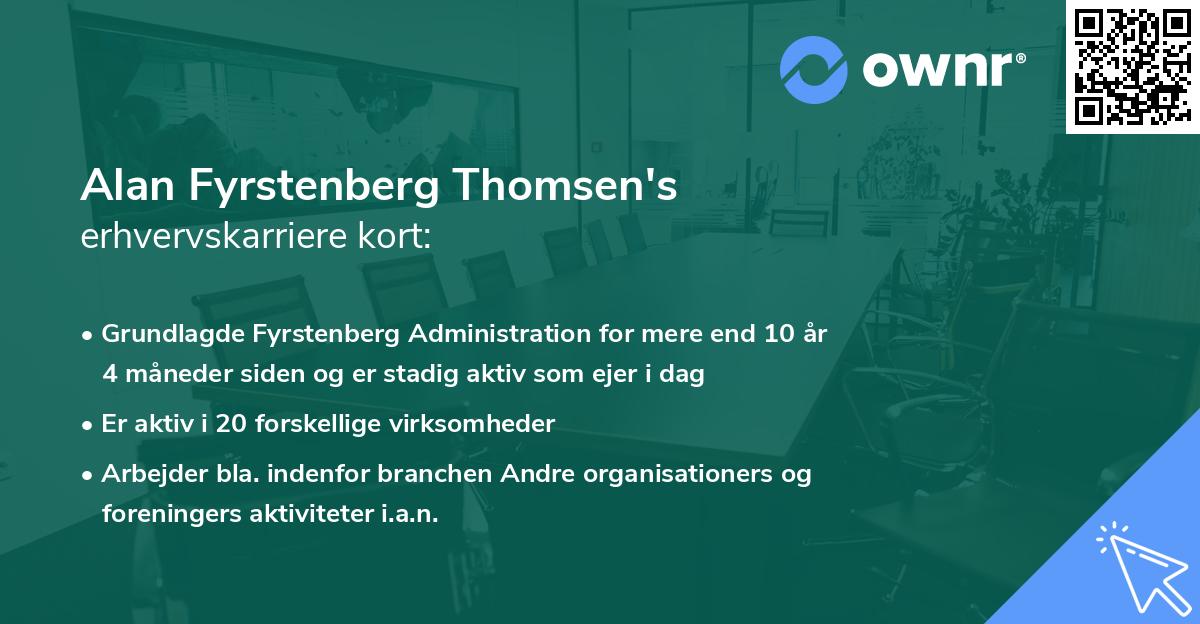 ownr®

Alan Fyrstenberg Thomsen's
erhvervskarriere kort:

• Grundlagde Fyrstenberg Administration for mere end 10 år 4 måneder siden og er stadig aktiv som ejer i dag
• Er aktiv i 20 forskellige virksomheder
• Arbejder bla. indenfor branchen Andre organisationers og foreningers aktiviteter i.a.n.